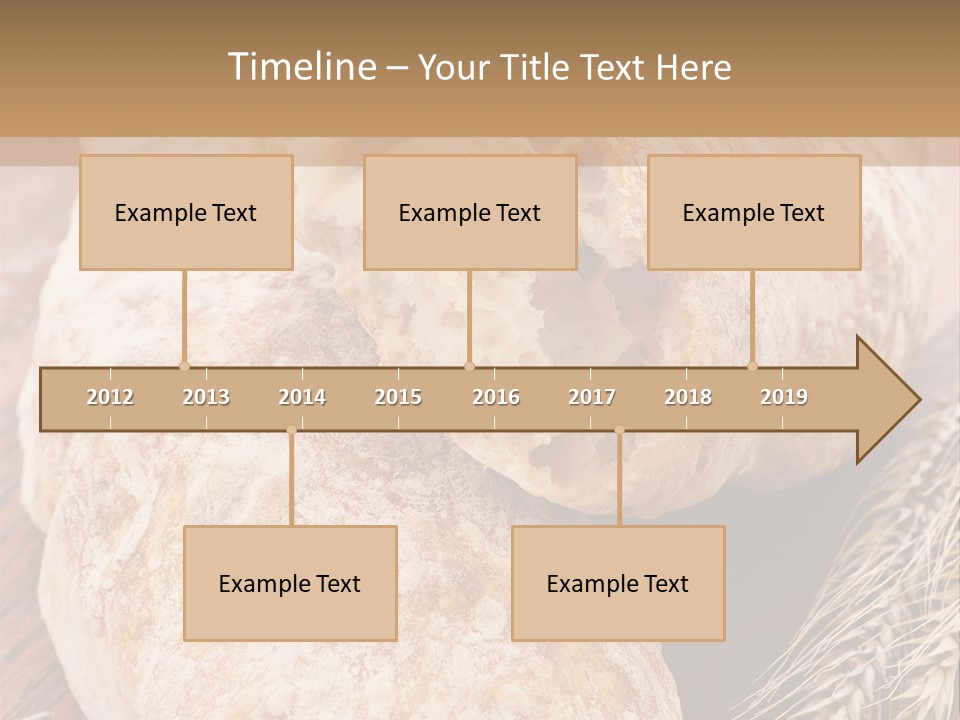 Timeline – Your Title Text Here

Example Text

Example Text

Example Text

2012 2013 2014 2015 2016 2017 2018 2019

Example Text

Example Text